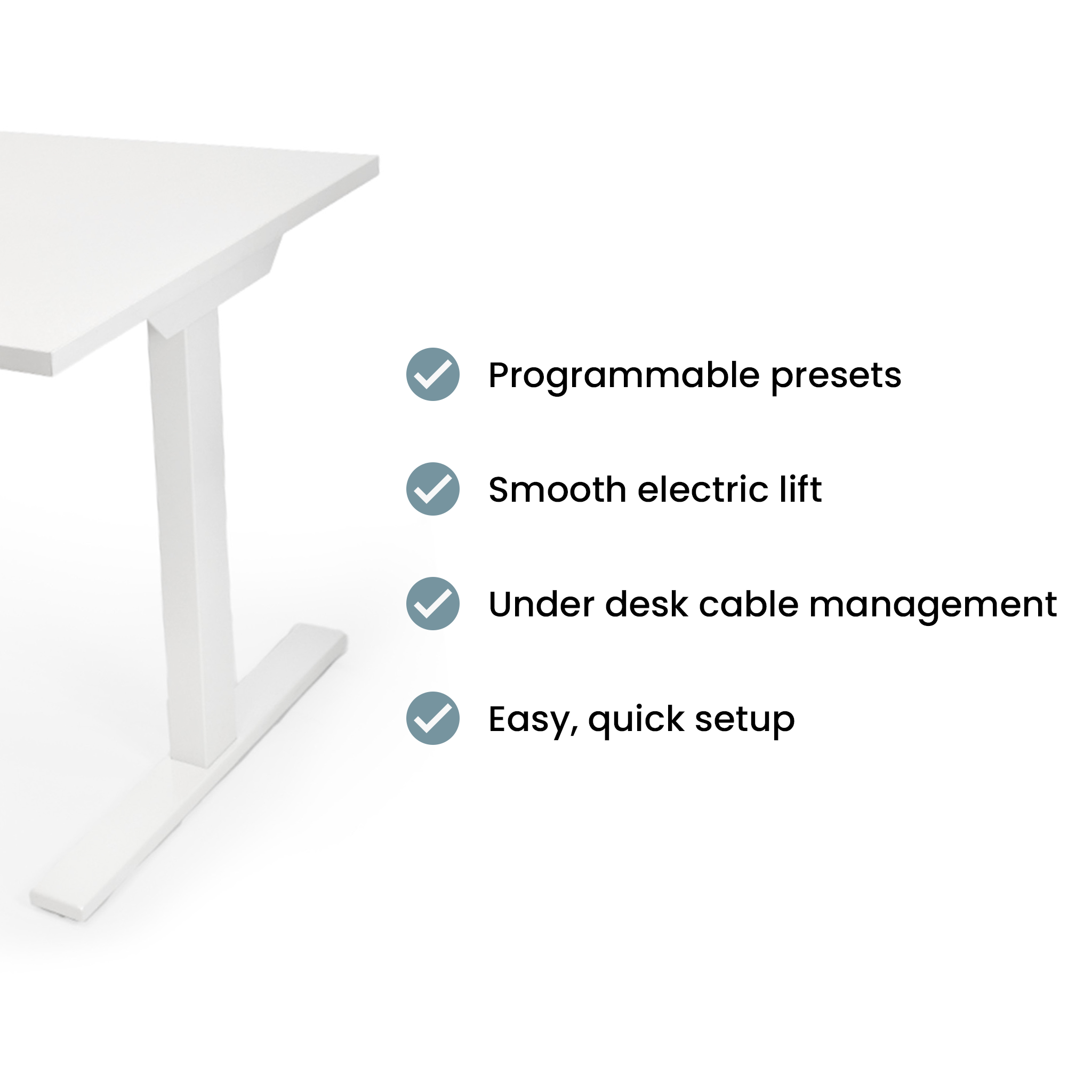 Programmable presets

Smooth electric lift

Under desk cable management

Easy, quick setup